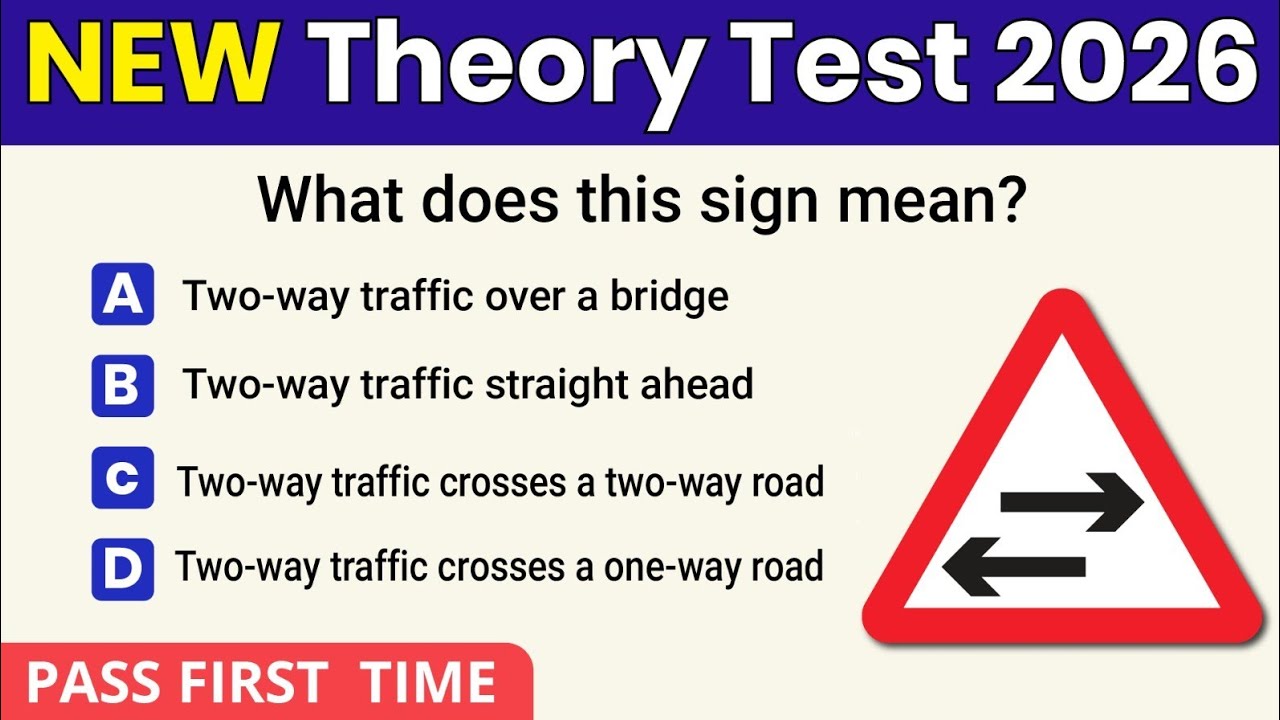 NEW Theory Test 2026

What does this sign mean?

A Two-way traffic over a bridge

B Two-way traffic straight ahead

C Two-way traffic crosses a two-way road

D Two-way traffic crosses a one-way road

PASS FIRST TIME